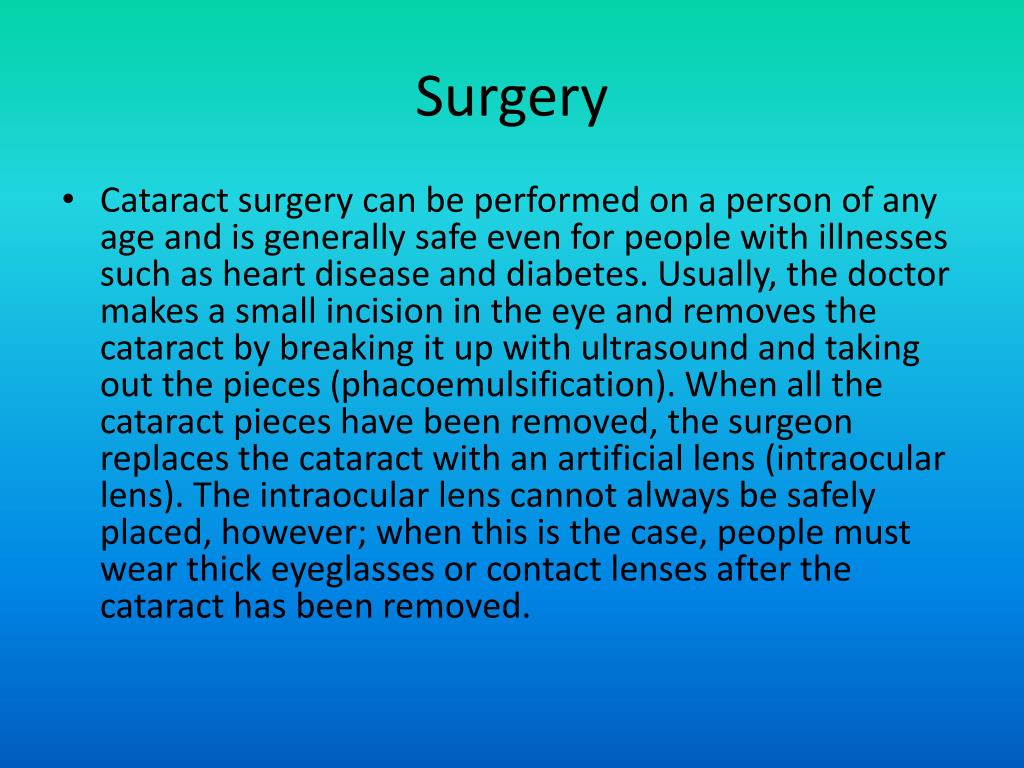 Surgery

• Cataract surgery can be performed on a person of any age and is generally safe even for people with illnesses such as heart disease and diabetes. Usually, the doctor makes a small incision in the eye and removes the cataract by breaking it up with ultrasound and taking out the pieces (phacoemulsification). When all the cataract pieces have been removed, the surgeon replaces the cataract with an artificial lens (intraocular lens). The intraocular lens cannot always be safely placed, however; when this is the case, people must wear thick eyeglasses or contact lenses after the cataract has been removed.